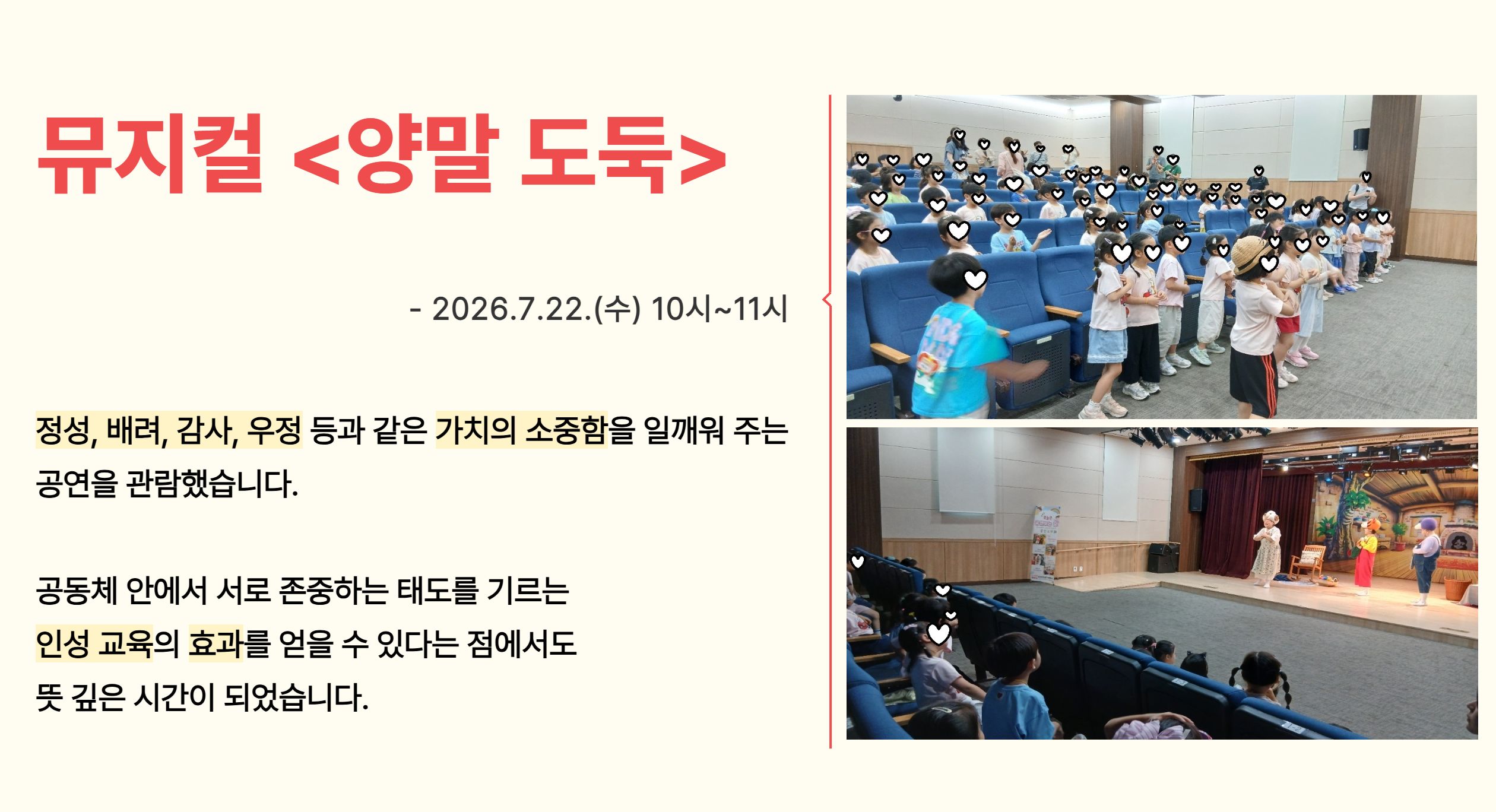 뮤지컬 <양말 도둑>

- 2026.7.22.(수) 10시~11시

정성, 배려, 감사, 우정 등과 같은 가치의 소중함을 일깨워 주는 공연을 관람했습니다.

공동체 안에서 서로 존중하는 태도를 기르는 인성 교육의 효과를 얻을 수 있다는 점에서도 뜻 깊은 시간이 되었습니다.